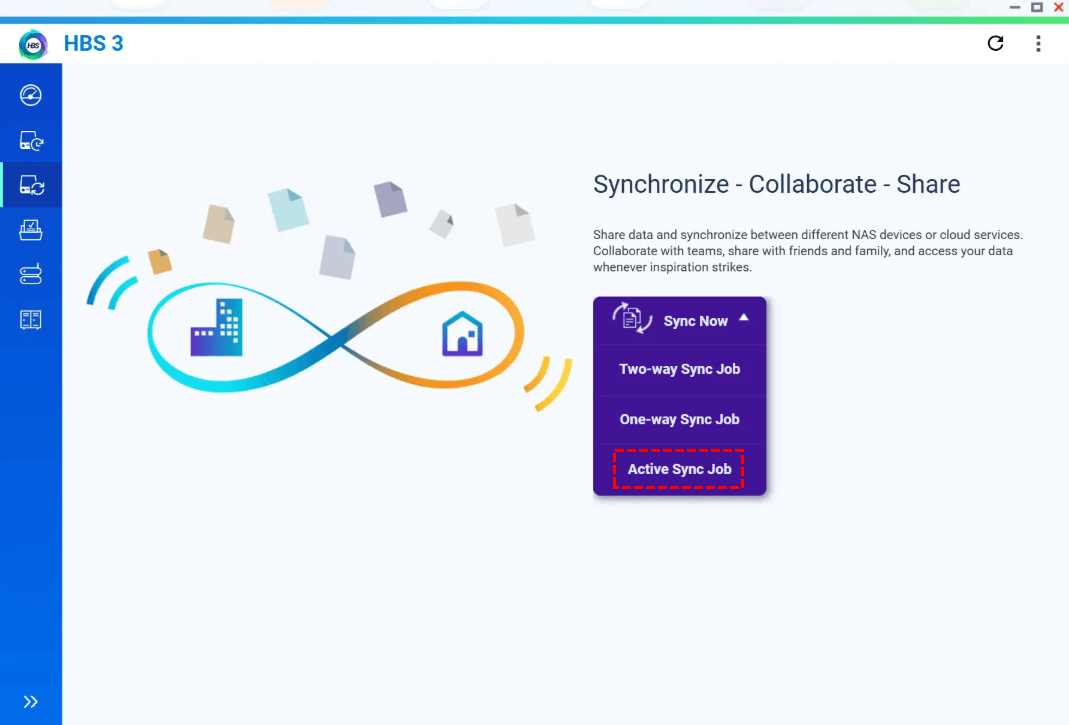 HBS 3

Synchronize - Collaborate - Share

Share data and synchronize between different NAS devices or cloud services. Collaborate with teams, share with friends and family, and access your data whenever inspiration strikes.

Sync Now

Two-way Sync Job

One-way Sync Job

Active Sync Job